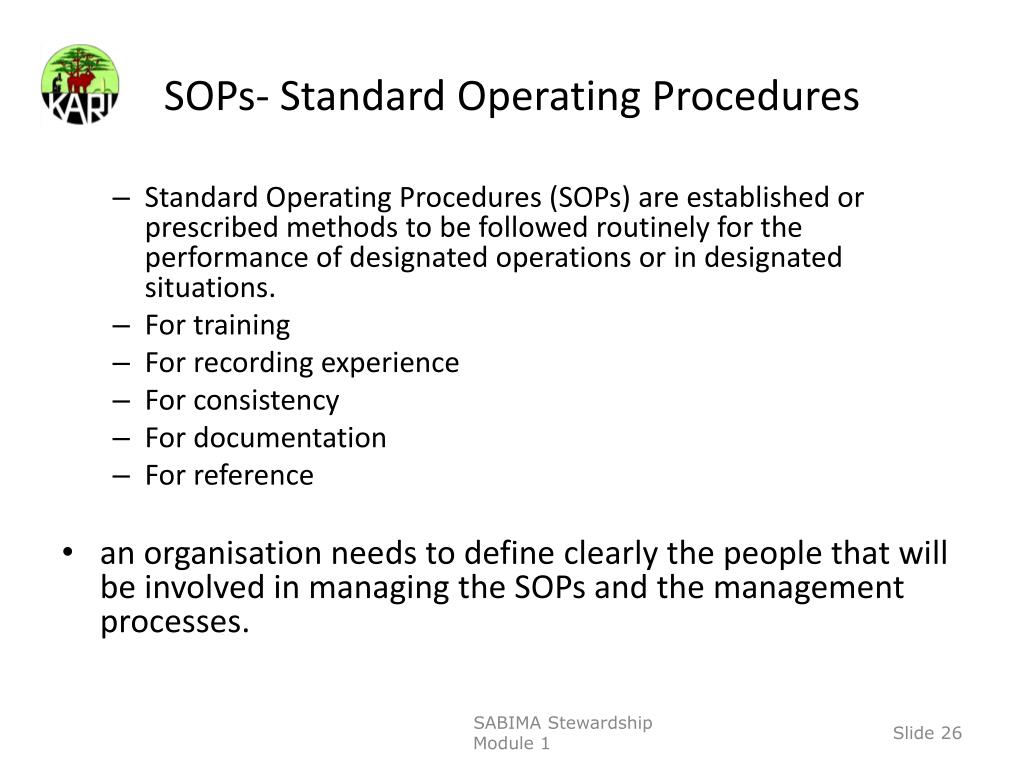 KARI

SOPs- Standard Operating Procedures

– Standard Operating Procedures (SOPs) are established or prescribed methods to be followed routinely for the performance of designated operations or in designated situations.
– For training
– For recording experience
– For consistency
– For documentation
– For reference

• an organisation needs to define clearly the people that will be involved in managing the SOPs and the management processes.

SABIMA Stewardship Module 1

Slide 26